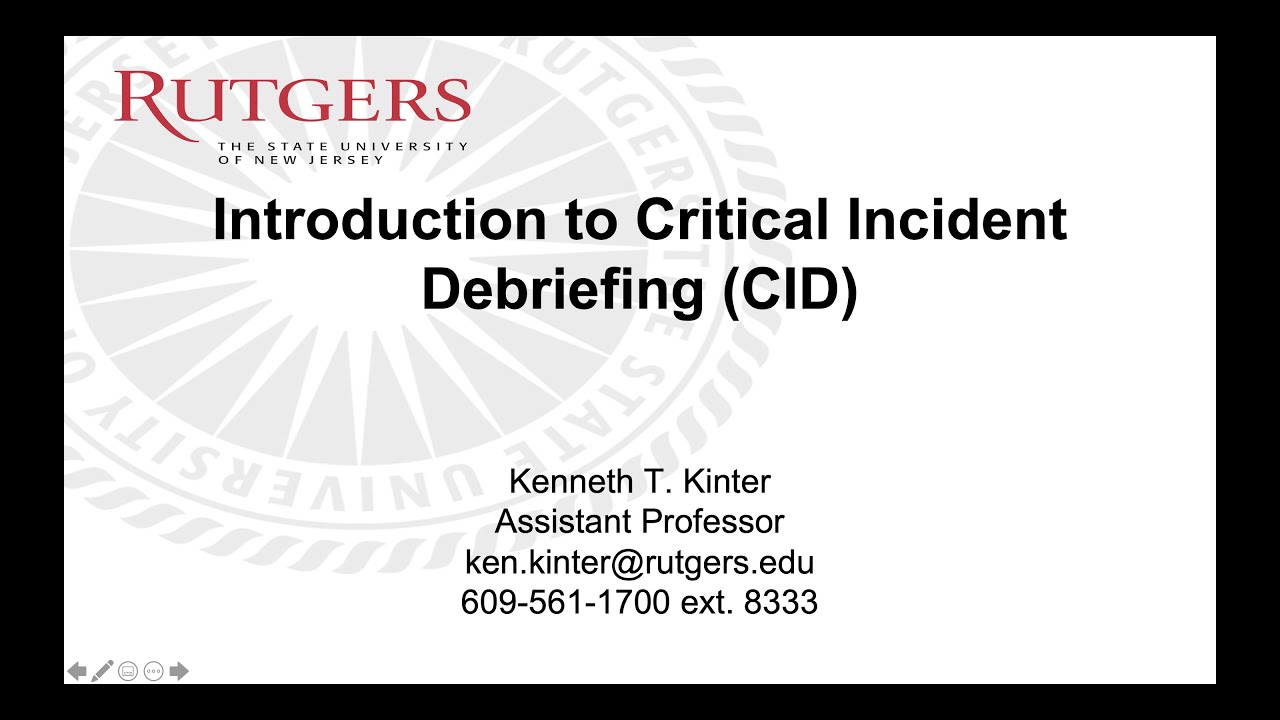 RUTGERS
THE STATE UNIVERSITY OF NEW JERSEY

Introduction to Critical Incident Debriefing (CID)

Kenneth T. Kinter
Assistant Professor
ken.kinter@rutgers.edu
609-561-1700 ext. 8333